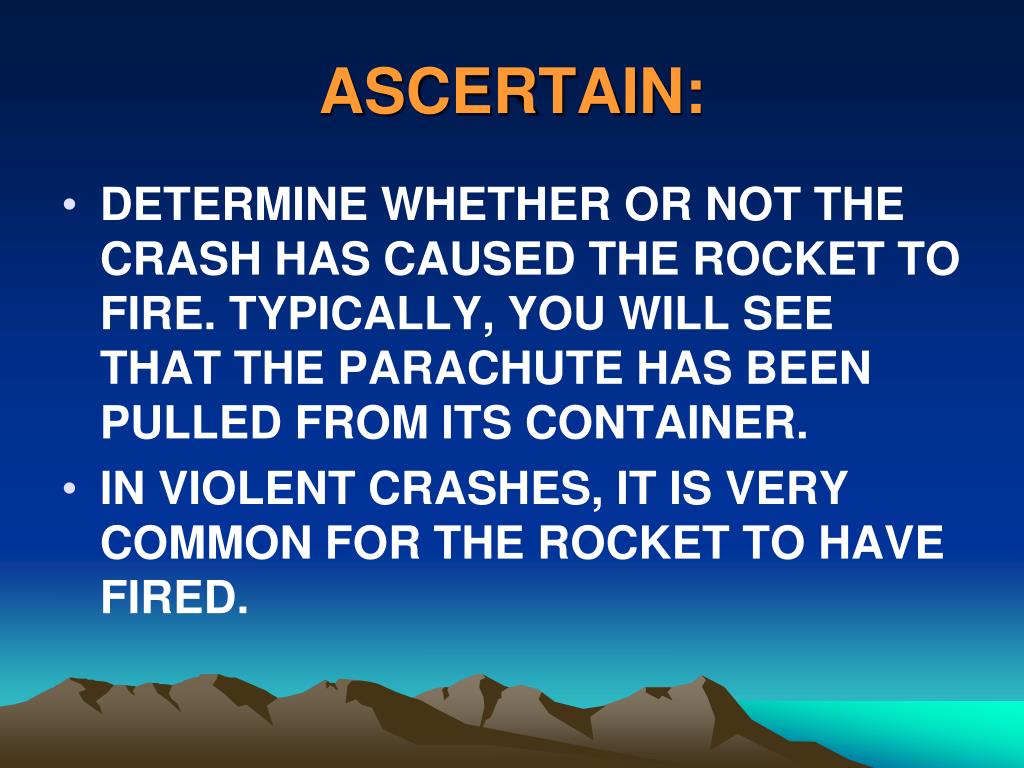 ASCERTAIN:

• DETERMINE WHETHER OR NOT THE CRASH HAS CAUSED THE ROCKET TO FIRE. TYPICALLY, YOU WILL SEE THAT THE PARACHUTE HAS BEEN PULLED FROM ITS CONTAINER.
• IN VIOLENT CRASHES, IT IS VERY COMMON FOR THE ROCKET TO HAVE FIRED.